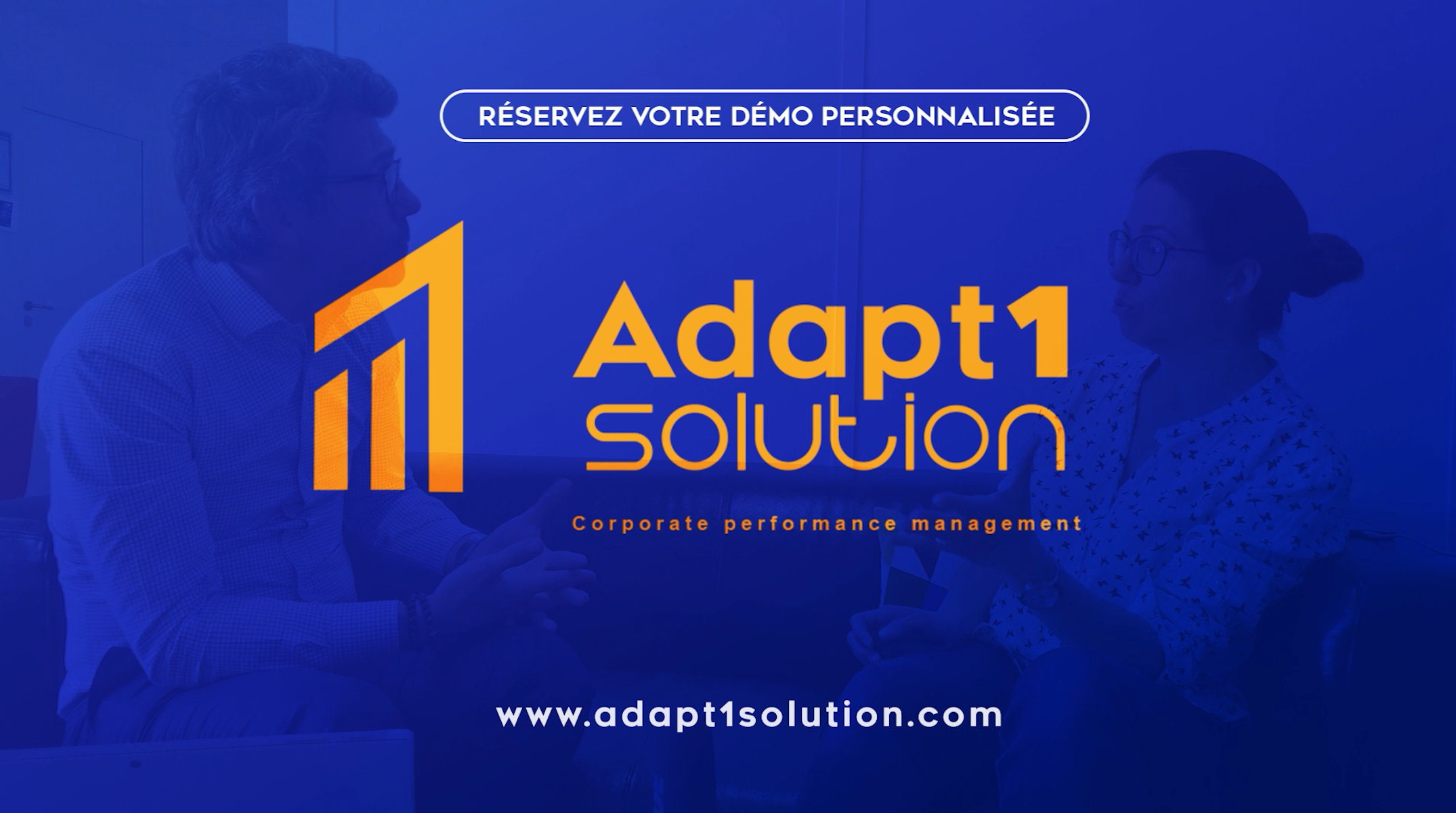 RÉSERVEZ VOTRE DÉMO PERSONNALISÉE

Adapt1
solution

Corporate performance management

www.adapt1solution.com